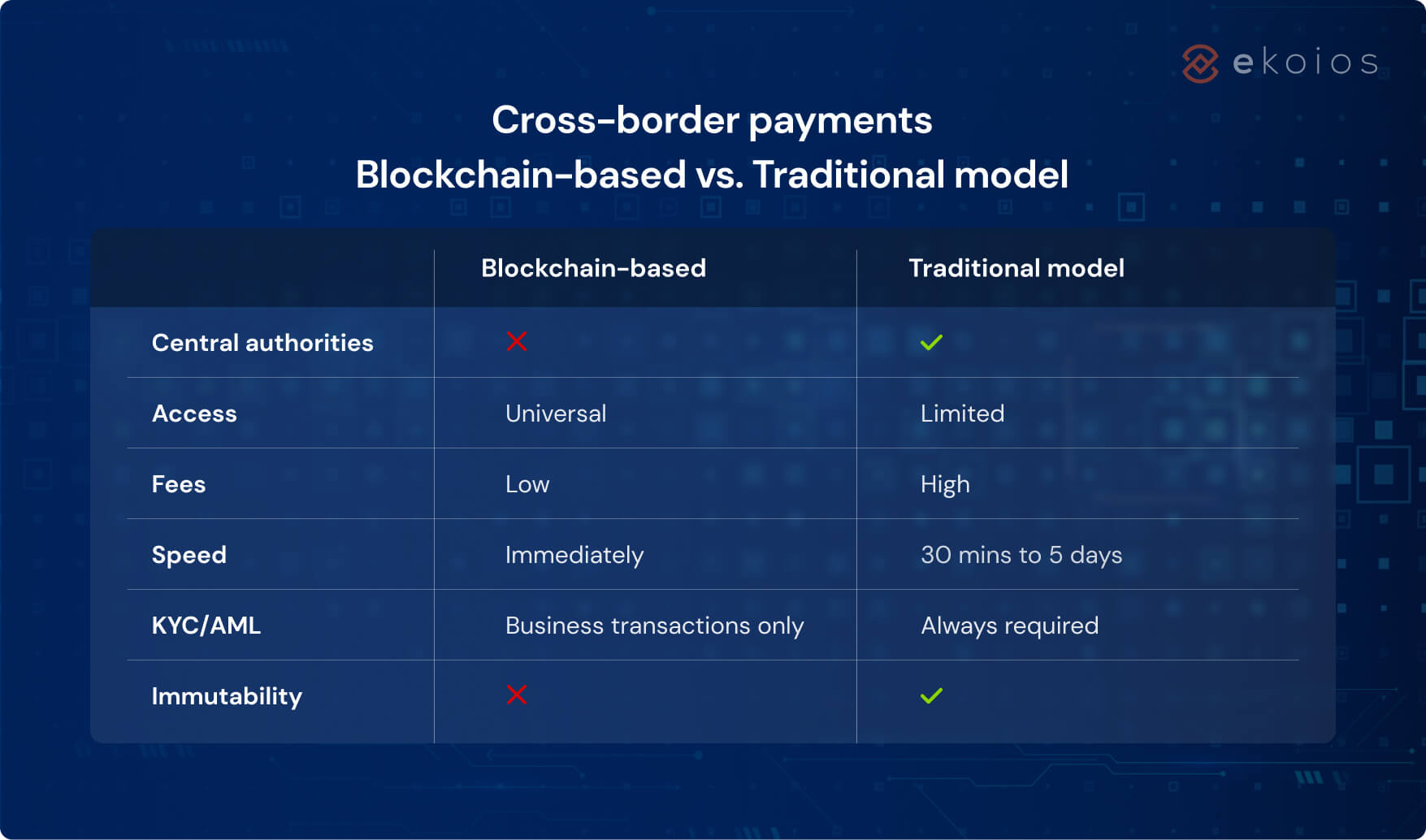 ekoios

Cross-border payments
Blockchain-based vs. Traditional model

| | Blockchain-based | Traditional model |
|---|---|---|
| Central authorities | ✗ | ✓ |
| Access | Universal | Limited |
| Fees | Low | High |
| Speed | Immediately | 30 mins to 5 days |
| KYC/AML | Business transactions only | Always required |
| Immutability | ✗ | ✓ |